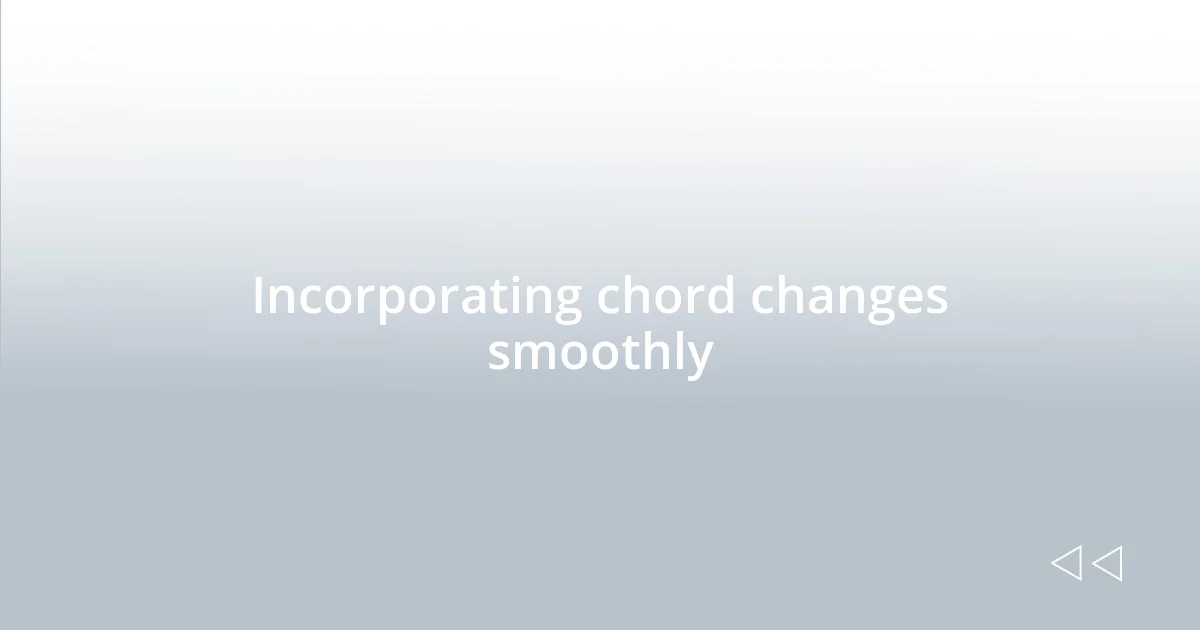 Incorporating chord changes smoothly